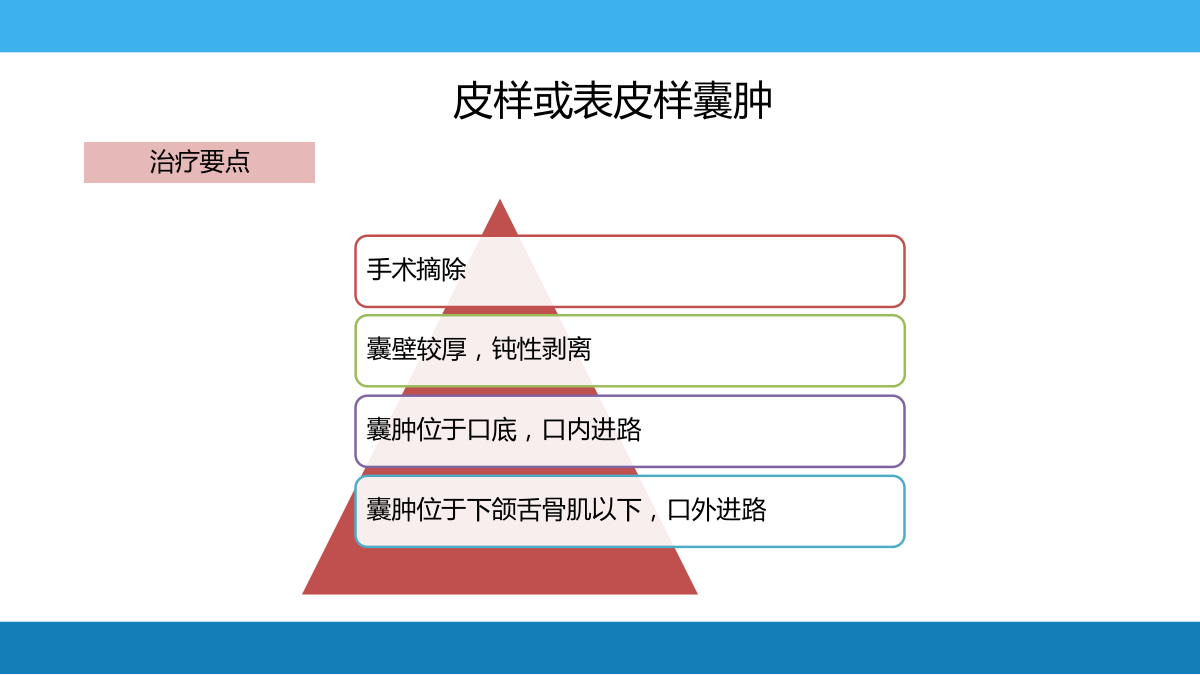 皮样或表皮样囊肿

治疗要点

手术摘除

囊壁较厚，钝性剥离

囊肿位于口底，口内进路

囊肿位于下颌舌骨肌以下，口外进路